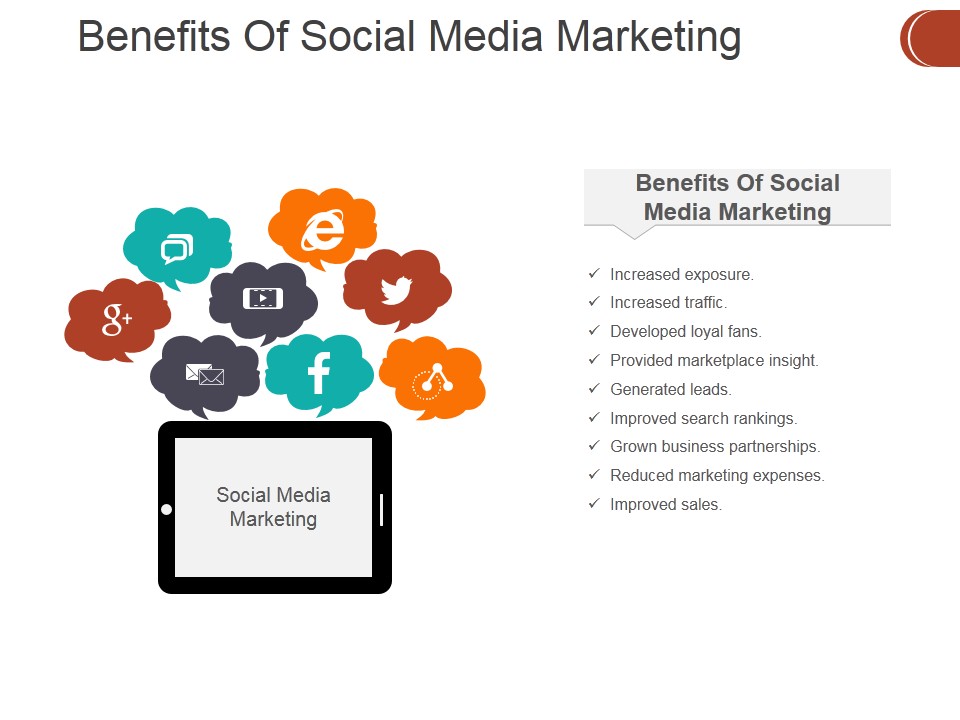 Benefits Of Social Media Marketing

g+

e

f

Social Media Marketing

Benefits Of Social Media Marketing

✓ Increased exposure.
✓ Increased traffic.
✓ Developed loyal fans.
✓ Provided marketplace insight.
✓ Generated leads.
✓ Improved search rankings.
✓ Grown business partnerships.
✓ Reduced marketing expenses.
✓ Improved sales.